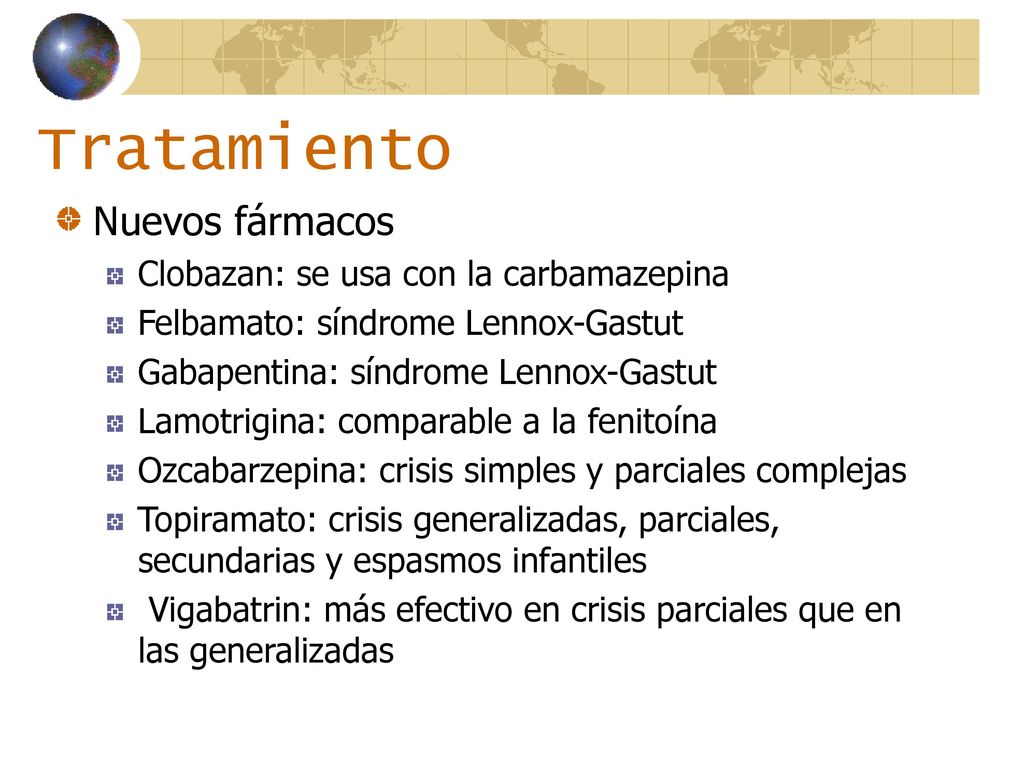 Tratamiento

Nuevos fármacos

Clobazan: se usa con la carbamazepina

Felbamato: síndrome Lennox-Gastut

Gabapentina: síndrome Lennox-Gastut

Lamotrigina: comparable a la fenitoína

Ozcabarzepina: crisis simples y parciales complejas

Topiramato: crisis generalizadas, parciales, secundarias y espasmos infantiles

Vigabatrin: más efectivo en crisis parciales que en las generalizadas